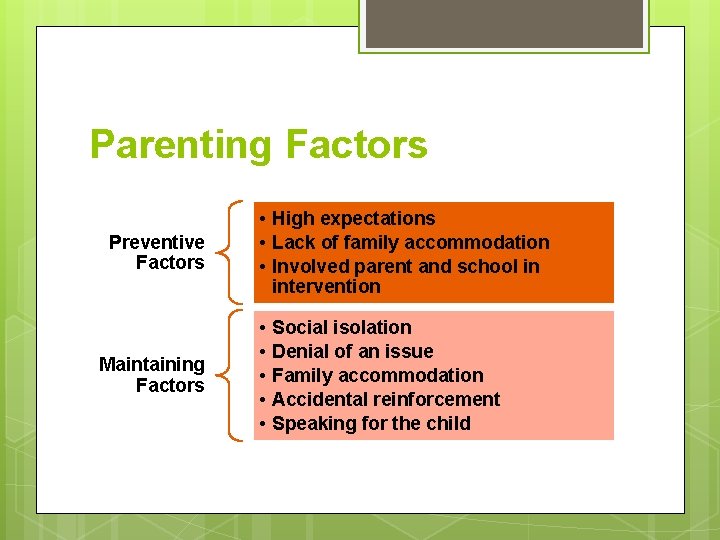 Parenting Factors

Preventive Factors

• High expectations
• Lack of family accommodation
• Involved parent and school in intervention

Maintaining Factors

• Social isolation
• Denial of an issue
• Family accommodation
• Accidental reinforcement
• Speaking for the child